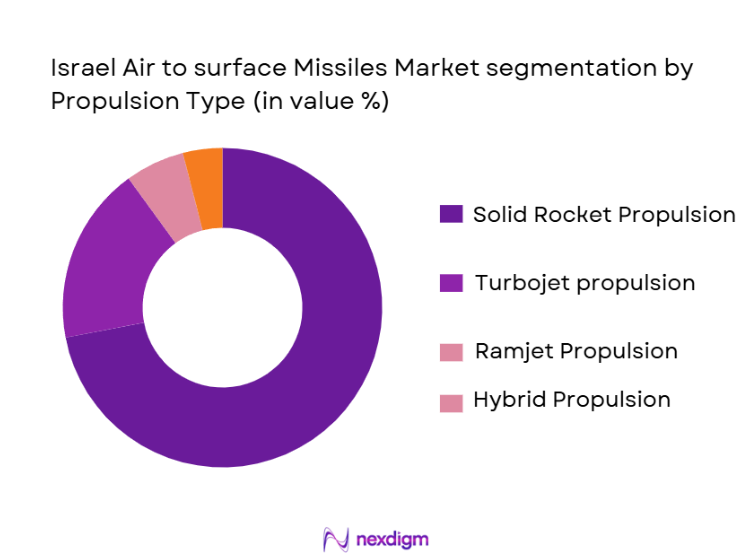 Israel Air to surface Missiles Market segmentation by Propulsion Type (in value %)

Solid Rocket Propulsion

Turbojet propulsion

Ramjet Propulsion

Hybrid Propulsion

nexdigm